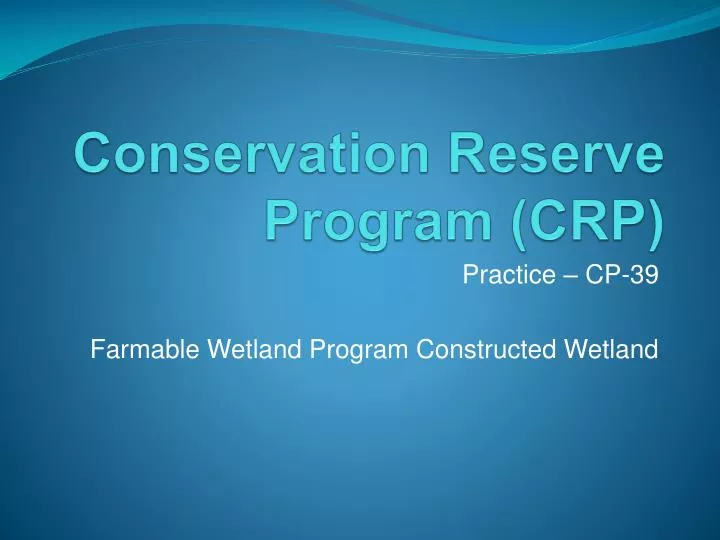 Conservation Reserve Program (CRP)

Practice – CP-39

Farmable Wetland Program Constructed Wetland